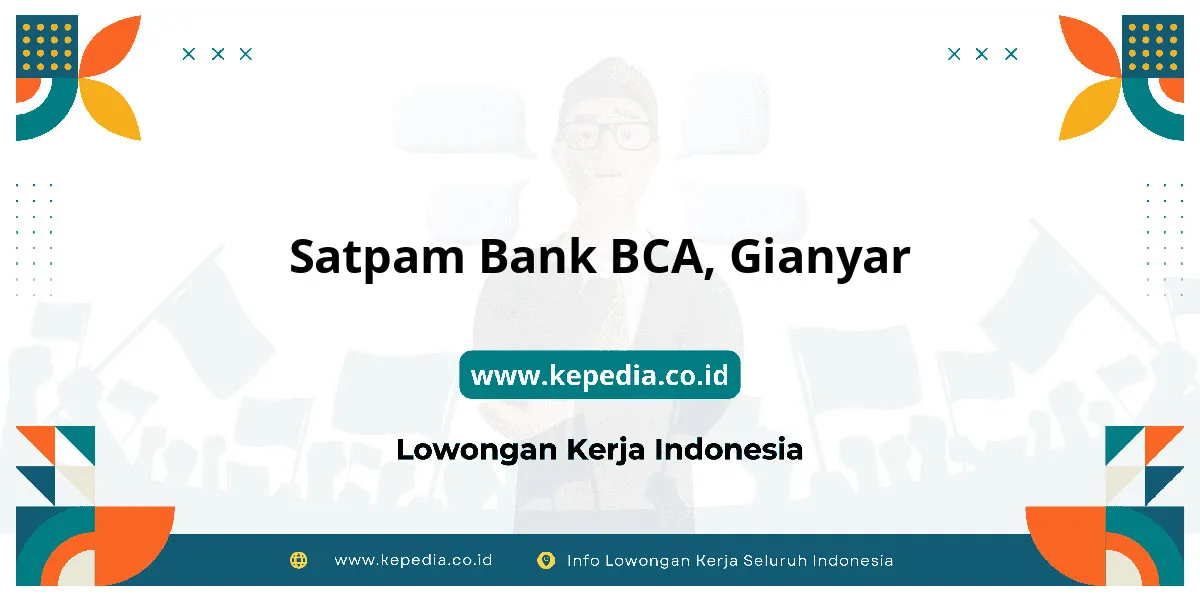 Satpam Bank BCA, Gianyar

www.kepedia.co.id

Lowongan Kerja Indonesia

www.kepedia.co.id Info Lowongan Kerja Seluruh Indonesia